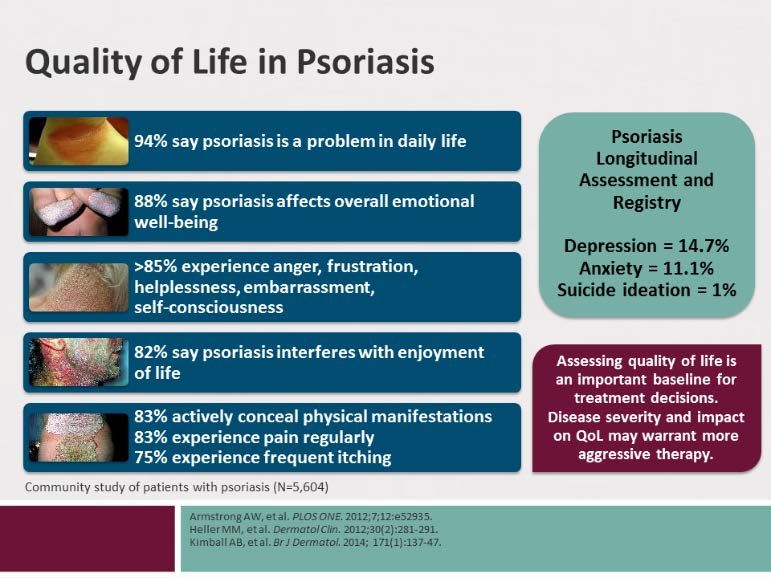 Quality of Life in Psoriasis

94% say psoriasis is a problem in daily life

88% say psoriasis affects overall emotional well-being

>85% experience anger, frustration, helplessness, embarrassment, self-consciousness

82% say psoriasis interferes with enjoyment of life

83% actively conceal physical manifestations
83% experience pain regularly
75% experience frequent itching

Community study of patients with psoriasis (N=5,604)

Psoriasis Longitudinal Assessment and Registry

Depression = 14.7%
Anxiety = 11.1%
Suicide ideation = 1%

Assessing quality of life is an important baseline for treatment decisions. Disease severity and impact on QoL may warrant more aggressive therapy.

Armstrong AW, et al. PLOS ONE. 2012;7;12:e52935.
Heller MM, et al. Dermatol Clin. 2012;30(2):281-291.
Kimball AB, et al. Br J Dermatol. 2014; 171(1):137-47.